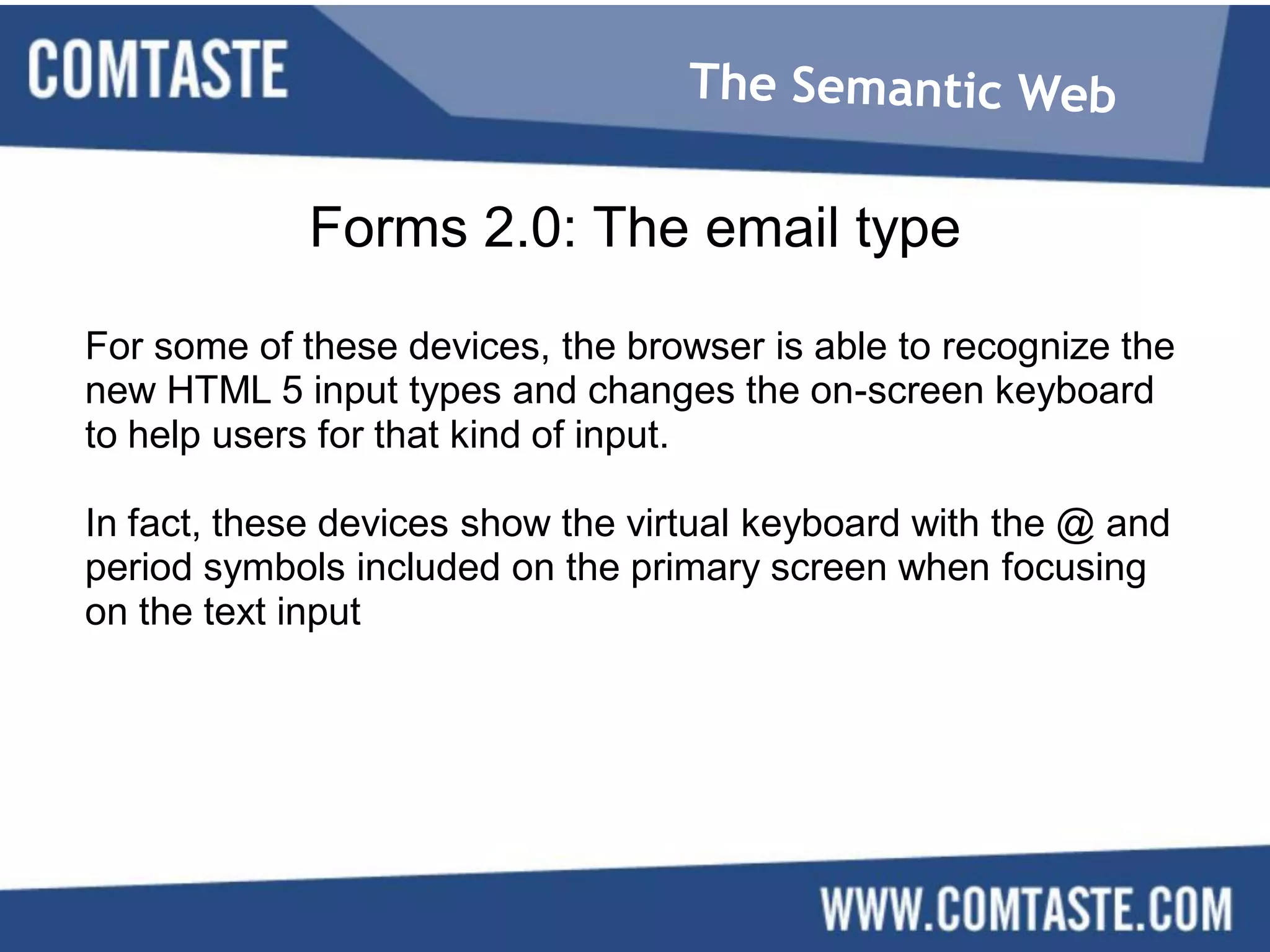 COMTASTE

The Semantic Web

Forms 2.0: The email type

For some of these devices, the browser is able to recognize the new HTML 5 input types and changes the on-screen keyboard to help users for that kind of input.

In fact, these devices show the virtual keyboard with the @ and period symbols included on the primary screen when focusing on the text input

WWW.COMTASTE.COM